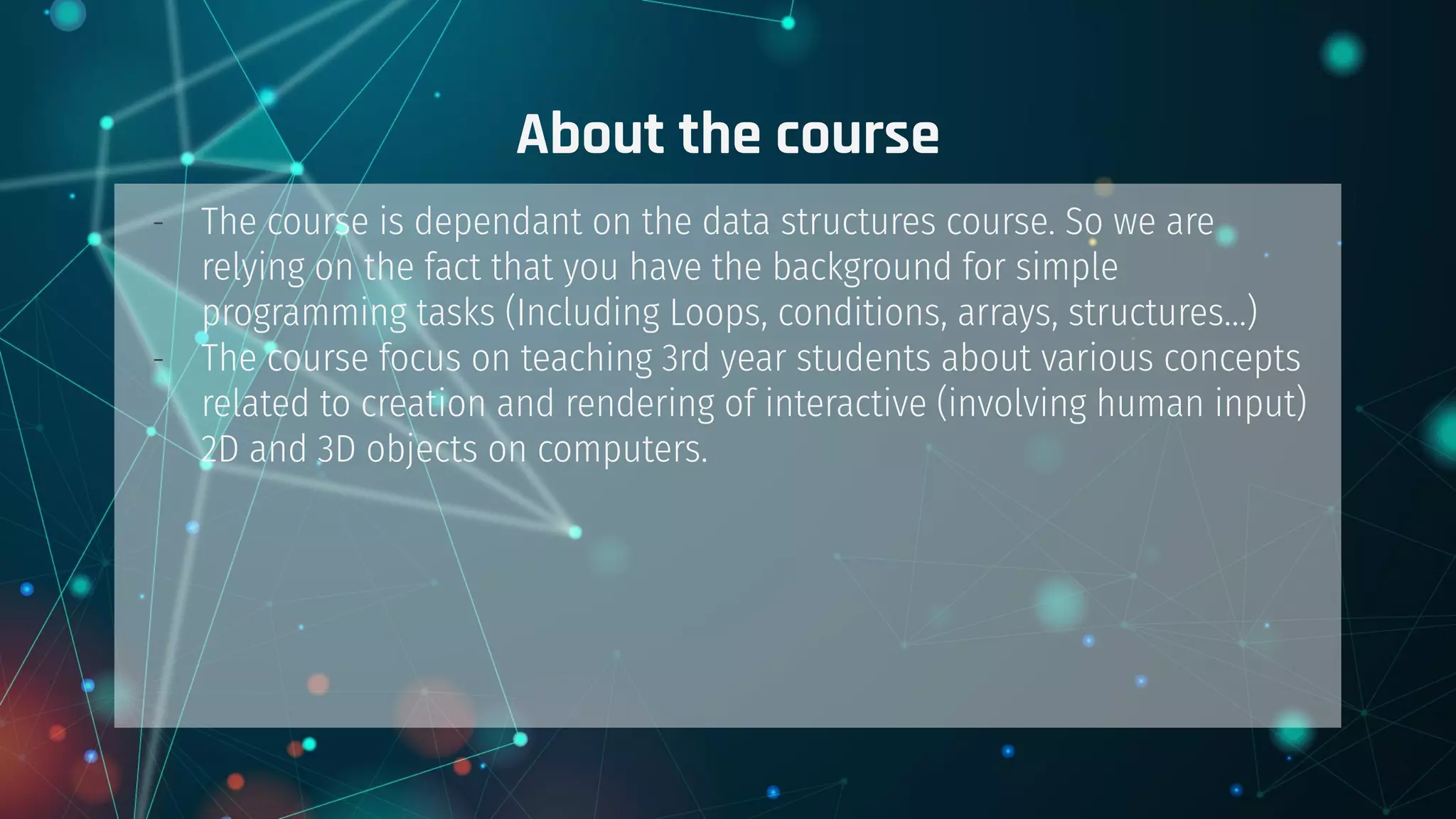 About the course

- The course is dependant on the data structures course. So we are relying on the fact that you have the background for simple programming tasks (Including Loops, conditions, arrays, structures…)
- The course focus on teaching 3rd year students about various concepts related to creation and rendering of interactive (involving human input) 2D and 3D objects on computers.